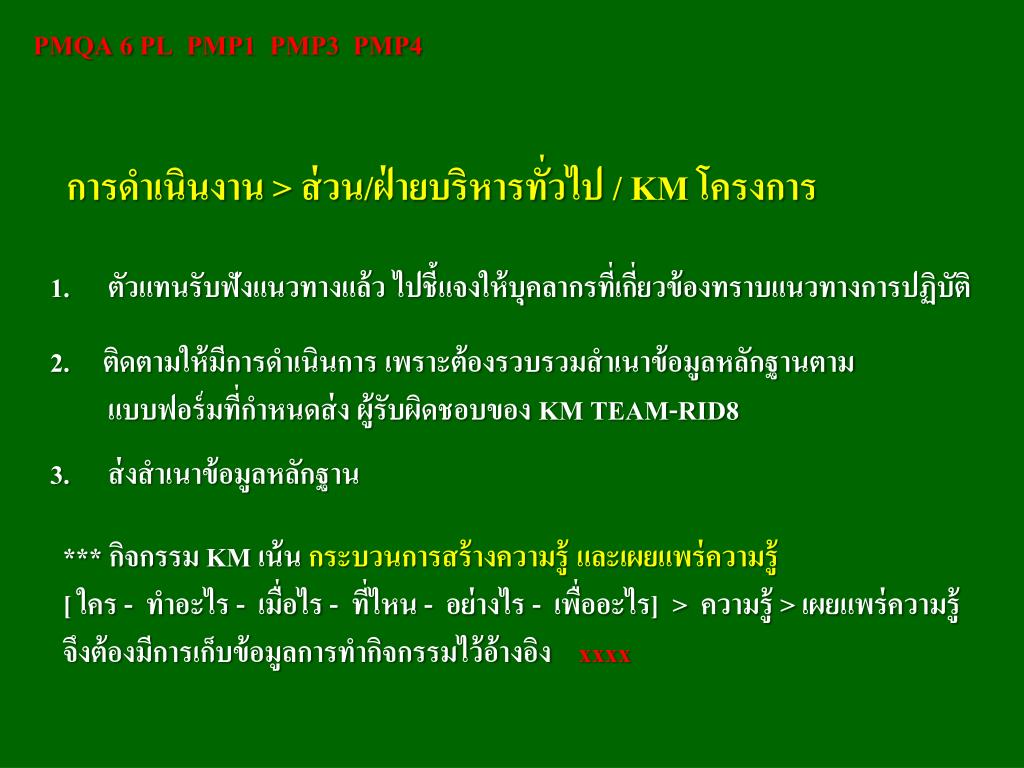 PMQA 6 PL PMP1 PMP3 PMP4

การดำเนินงาน > ส่วน/ฝ่ายบริหารทั่วไป / KM โครงการ

1. ตัวแทนรับฟังแนวทางแล้ว ไปชี้แจงให้บุคลากรที่เกี่ยวข้องทราบแนวทางการปฏิบัติ

2. ติดตามให้มีการดำเนินการ เพราะต้องรวบรวมสำเนาข้อมูลหลักฐานตามแบบฟอร์มที่กำหนดส่ง ผู้รับผิดชอบของ KM TEAM-RID8

3. ส่งสำเนาข้อมูลหลักฐาน

*** กิจกรรม KM เน้น กระบวนการสร้างความรู้ และเผยแพร่ความรู้
[ ใคร - ทำอะไร - เมื่อไร - ที่ไหน - อย่างไร - เพื่ออะไร] > ความรู้ > เผยแพร่ความรู้
จึงต้องมีการเก็บข้อมูลการทำกิจกรรมไว้อ้างอิง xxxx